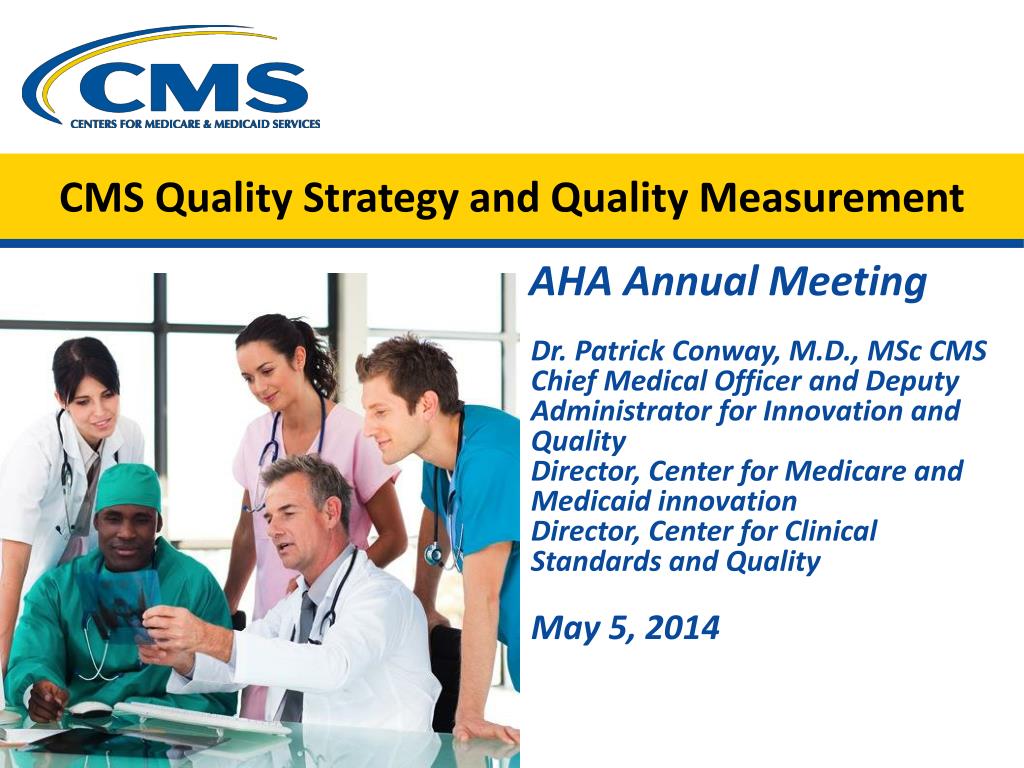 CMS
CENTERS FOR MEDICARE & MEDICAID SERVICES

CMS Quality Strategy and Quality Measurement

AHA Annual Meeting

Dr. Patrick Conway, M.D., MSc CMS Chief Medical Officer and Deputy Administrator for Innovation and Quality
Director, Center for Medicare and Medicaid innovation
Director, Center for Clinical Standards and Quality

May 5, 2014